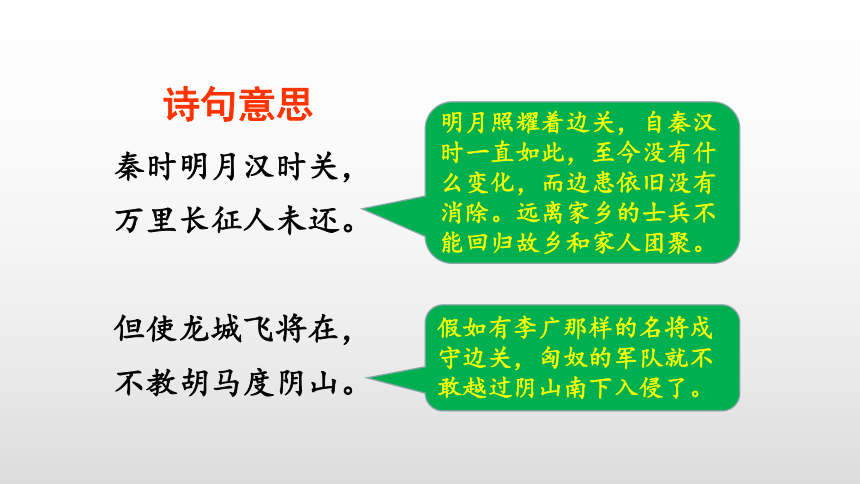 诗句意思

秦时明月汉时关，
万里长征人未还。

明月照耀着边关，自秦汉时一直如此，至今没有什么变化，而边患依旧没有消除。远离家乡的士兵不能回归故乡和家人团聚。

但使龙城飞将在，
不教胡马度阴山。

假如有李广那样的名将戍守边关，匈奴的军队就不敢越过阴山南下入侵了。